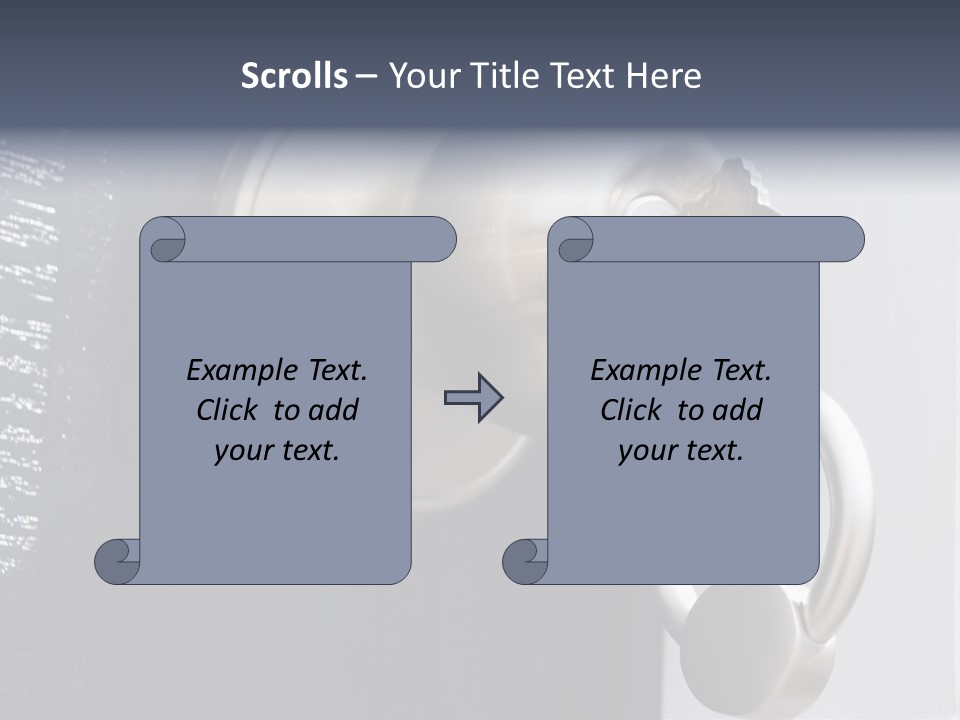 Scrolls – Your Title Text Here

Example Text. Click to add your text.

Example Text. Click to add your text.